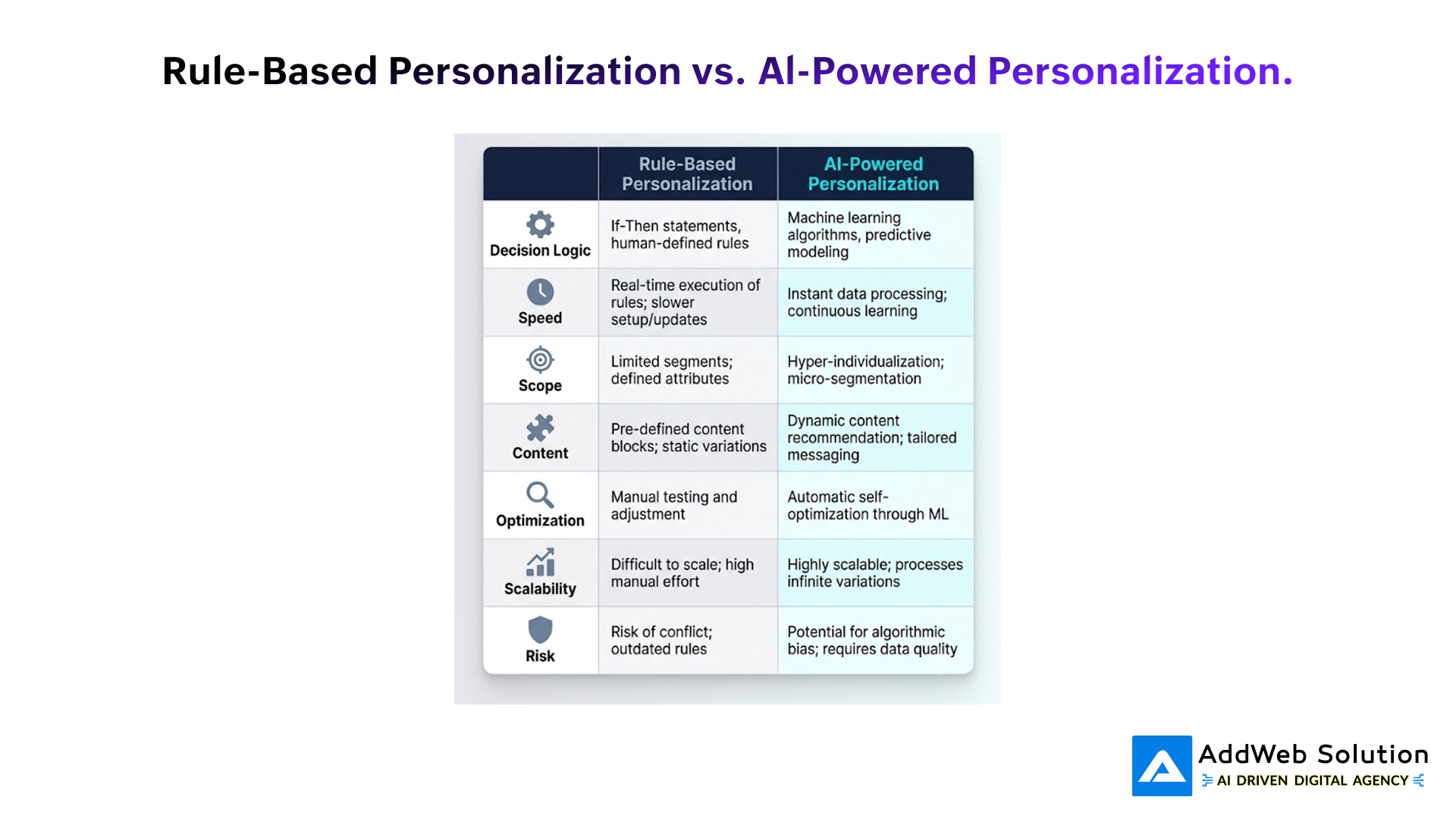 Rule-Based Personalization vs. AI-Powered Personalization.

| | Rule-Based Personalization | AI-Powered Personalization |
|---|---|---|
| Decision Logic | If-Then statements, human-defined rules | Machine learning algorithms, predictive modeling |
| Speed | Real-time execution of rules; slower setup/updates | Instant data processing; continuous learning |
| Scope | Limited segments; defined attributes | Hyper-individualization; micro-segmentation |
| Content | Pre-defined content blocks; static variations | Dynamic content recommendation; tailored messaging |
| Optimization | Manual testing and adjustment | Automatic self-optimization through ML |
| Scalability | Difficult to scale; high manual effort | Highly scalable; processes infinite variations |
| Risk | Risk of conflict; outdated rules | Potential for algorithmic bias; requires data quality |

AddWeb Solution
AI DRIVEN DIGITAL AGENCY